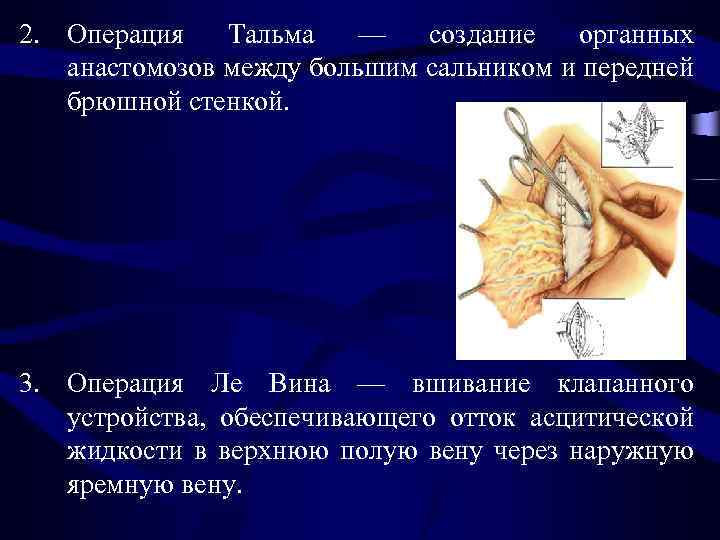 2. Операция Тальма — создание органных анастомозов между большим сальником и передней брюшной стенкой.

3. Операция Ле Вина — вшивание клапанного устройства, обеспечивающего отток асцитической жидкости в верхнюю полую вену через наружную яремную вену.